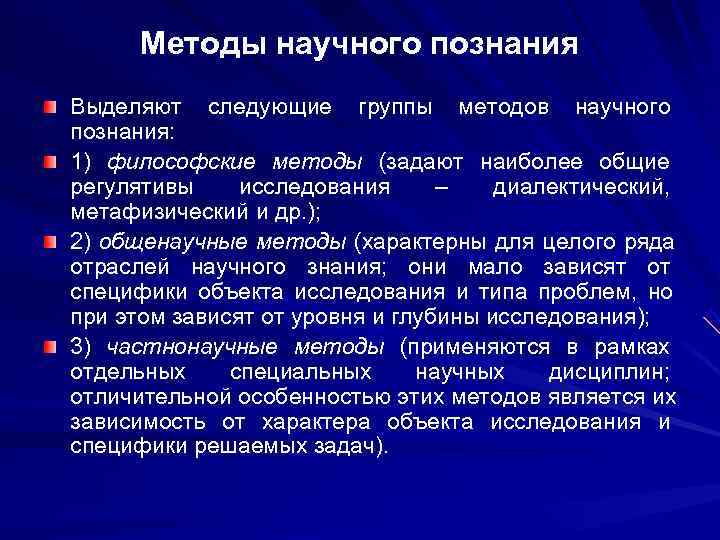 Методы научного познания

Выделяют следующие группы методов научного познания:

1) философские методы (задают наиболее общие регулятивы исследования – диалектический, метафизический и др.);

2) общенаучные методы (характерны для целого ряда отраслей научного знания; они мало зависят от специфики объекта исследования и типа проблем, но при этом зависят от уровня и глубины исследования);

3) частнонаучные методы (применяются в рамках отдельных специальных научных дисциплин; отличительной особенностью этих методов является их зависимость от характера объекта исследования и специфики решаемых задач).